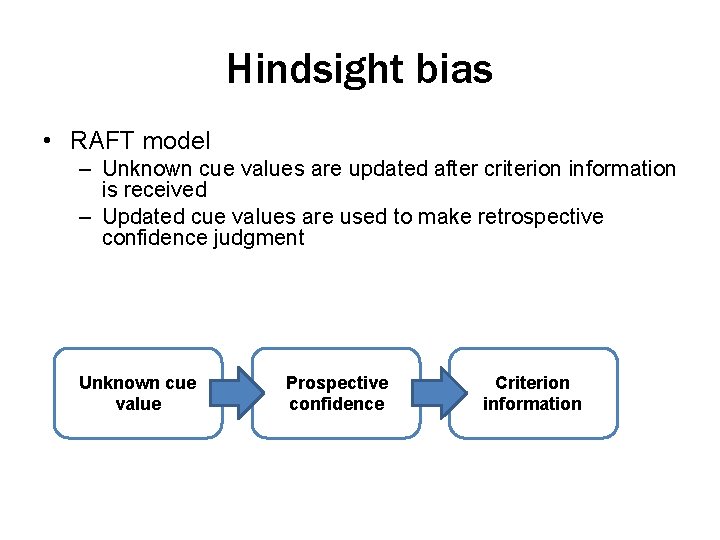 Hindsight bias

• RAFT model
– Unknown cue values are updated after criterion information is received
– Updated cue values are used to make retrospective confidence judgment

Unknown cue value

Prospective confidence

Criterion information